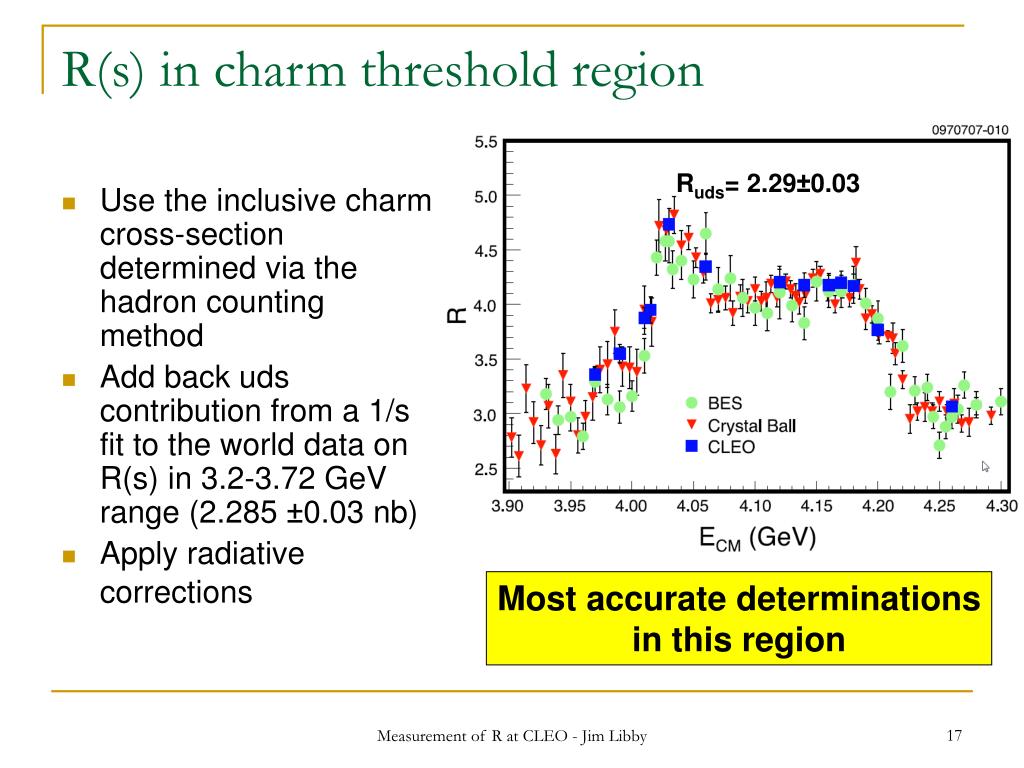 R(s) in charm threshold region

- Use the inclusive charm cross-section determined via the hadron counting method
- Add back uds contribution from a 1/s fit to the world data on R(s) in 3.2-3.72 GeV range (2.285 ±0.03 nb)
- Apply radiative corrections

0970707-010

$R_{uds}$= 2.29±0.03

5.5
5.0
4.5
4.0
3.5
3.0
2.5

R

BES
Crystal Ball
CLEO

3.90 3.95 4.00 4.05 4.10 4.15 4.20 4.25 4.30

$E_{CM}$ (GeV)

Most accurate determinations in this region

Measurement of R at CLEO - Jim Libby

17